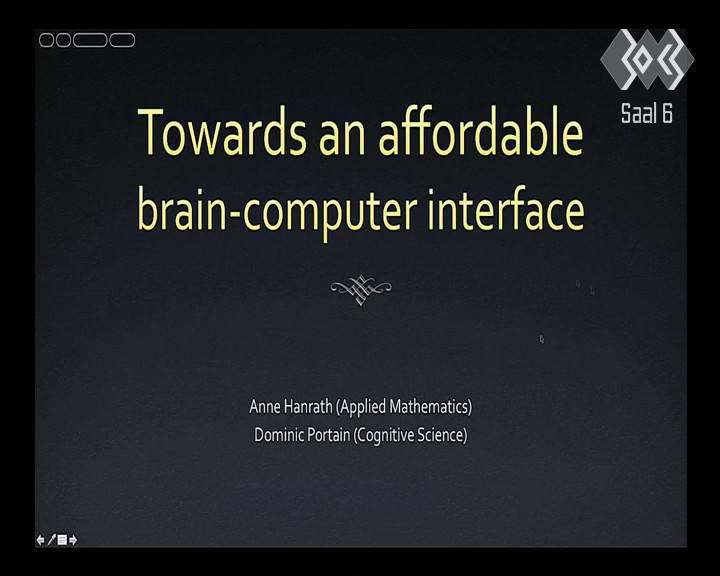 Saal 6

Towards an affordable brain-computer interface

Anne Hanrath (Applied Mathematics)
Dominic Portain (Cognitive Science)